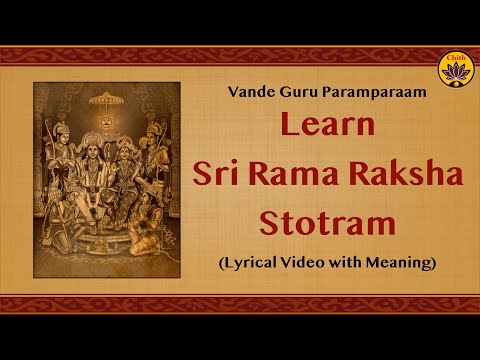 Chith

Vande Guru Paramparaam

Learn

Sri Rama Raksha Stotram

(Lyrical Video with Meaning)